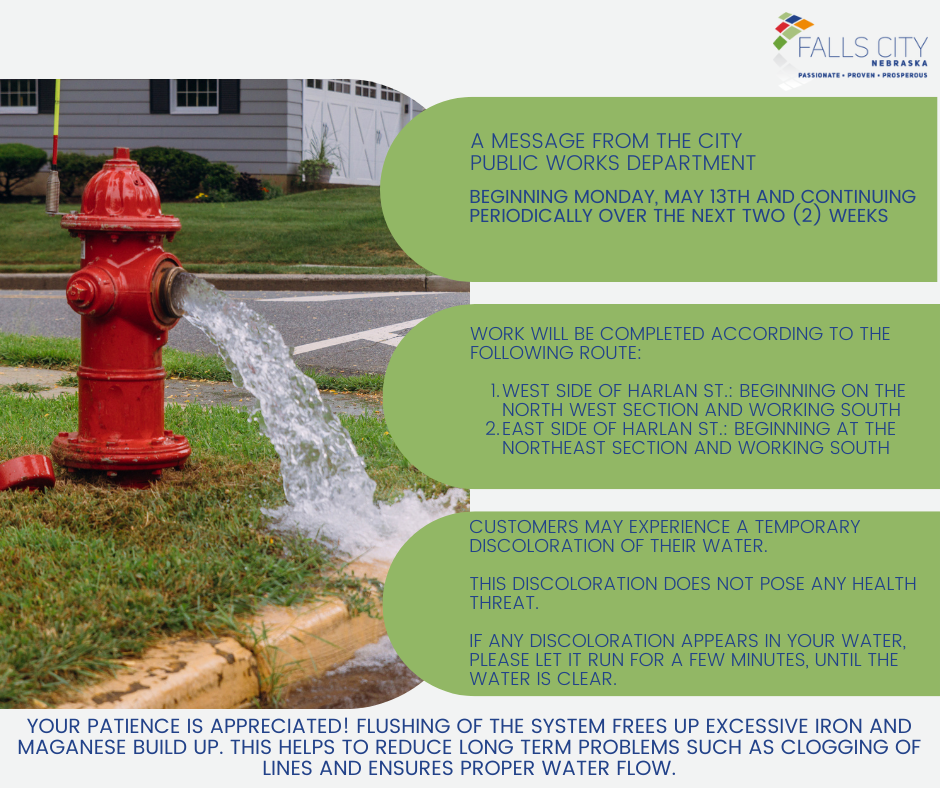 FALLS CITY
NEBRASKA
PASSIONATE • PROVEN • PROSPEROUS

A MESSAGE FROM THE CITY PUBLIC WORKS DEPARTMENT

BEGINNING MONDAY, MAY 13TH AND CONTINUING PERIODICALLY OVER THE NEXT TWO (2) WEEKS

WORK WILL BE COMPLETED ACCORDING TO THE FOLLOWING ROUTE:

1. WEST SIDE OF HARLAN ST.: BEGINNING ON THE NORTH WEST SECTION AND WORKING SOUTH
2. EAST SIDE OF HARLAN ST.: BEGINNING AT THE NORTHEAST SECTION AND WORKING SOUTH

CUSTOMERS MAY EXPERIENCE A TEMPORARY DISCOLORATION OF THEIR WATER.

THIS DISCOLORATION DOES NOT POSE ANY HEALTH THREAT.

IF ANY DISCOLORATION APPEARS IN YOUR WATER, PLEASE LET IT RUN FOR A FEW MINUTES, UNTIL THE WATER IS CLEAR.

YOUR PATIENCE IS APPRECIATED! FLUSHING OF THE SYSTEM FREES UP EXCESSIVE IRON AND MAGANESE BUILD UP. THIS HELPS TO REDUCE LONG TERM PROBLEMS SUCH AS CLOGGING OF LINES AND ENSURES PROPER WATER FLOW.